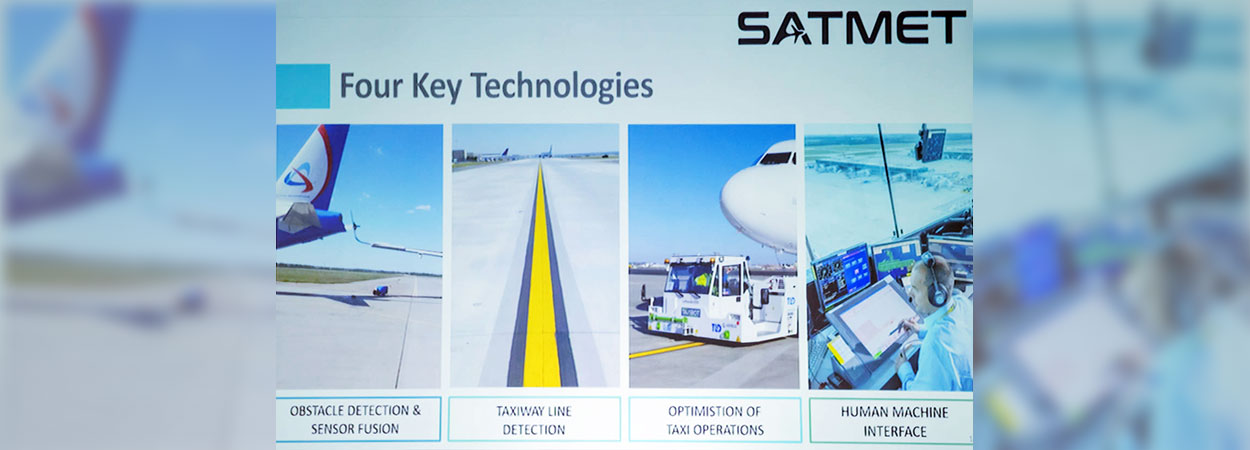 SATMET

Four Key Technologies

OBSTACLE DETECTION & SENSOR FUSION

TAXIWAY LINE DETECTION

OPTIMISTION OF TAXI OPERATIONS

HUMAN MACHINE INTERFACE